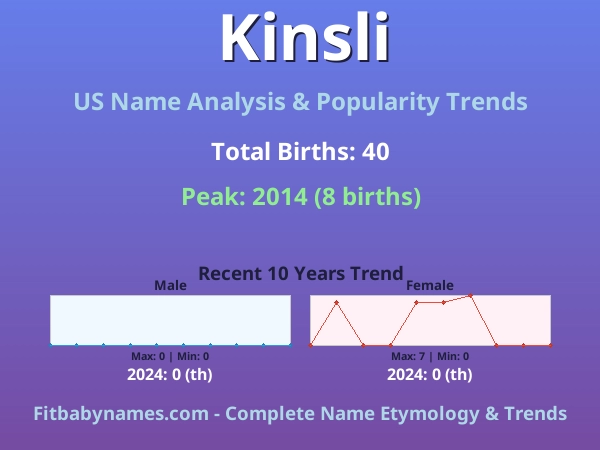 Kinsli

US Name Analysis & Popularity Trends

Total Births: 40

Peak: 2014 (8 births)

Recent 10 Years Trend

Male

Max: 0 | Min: 0

2024: 0 (th)

Female

Max: 7 | Min: 0

2024: 0 (th)

Fitbabynames.com - Complete Name Etymology & Trends